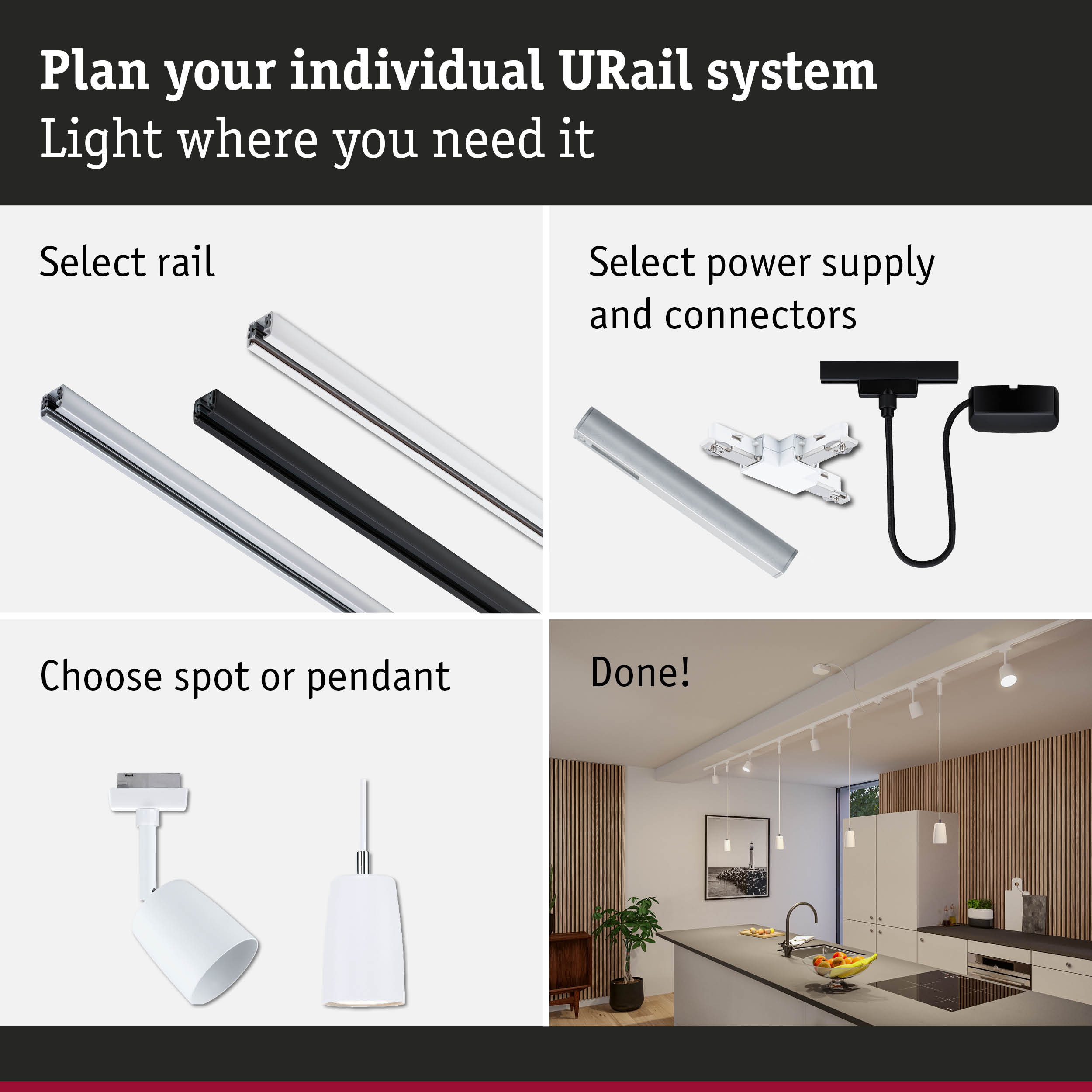 Plan your individual URail system
Light where you need it

Select rail

Select power supply and connectors

Choose spot or pendant

Done!